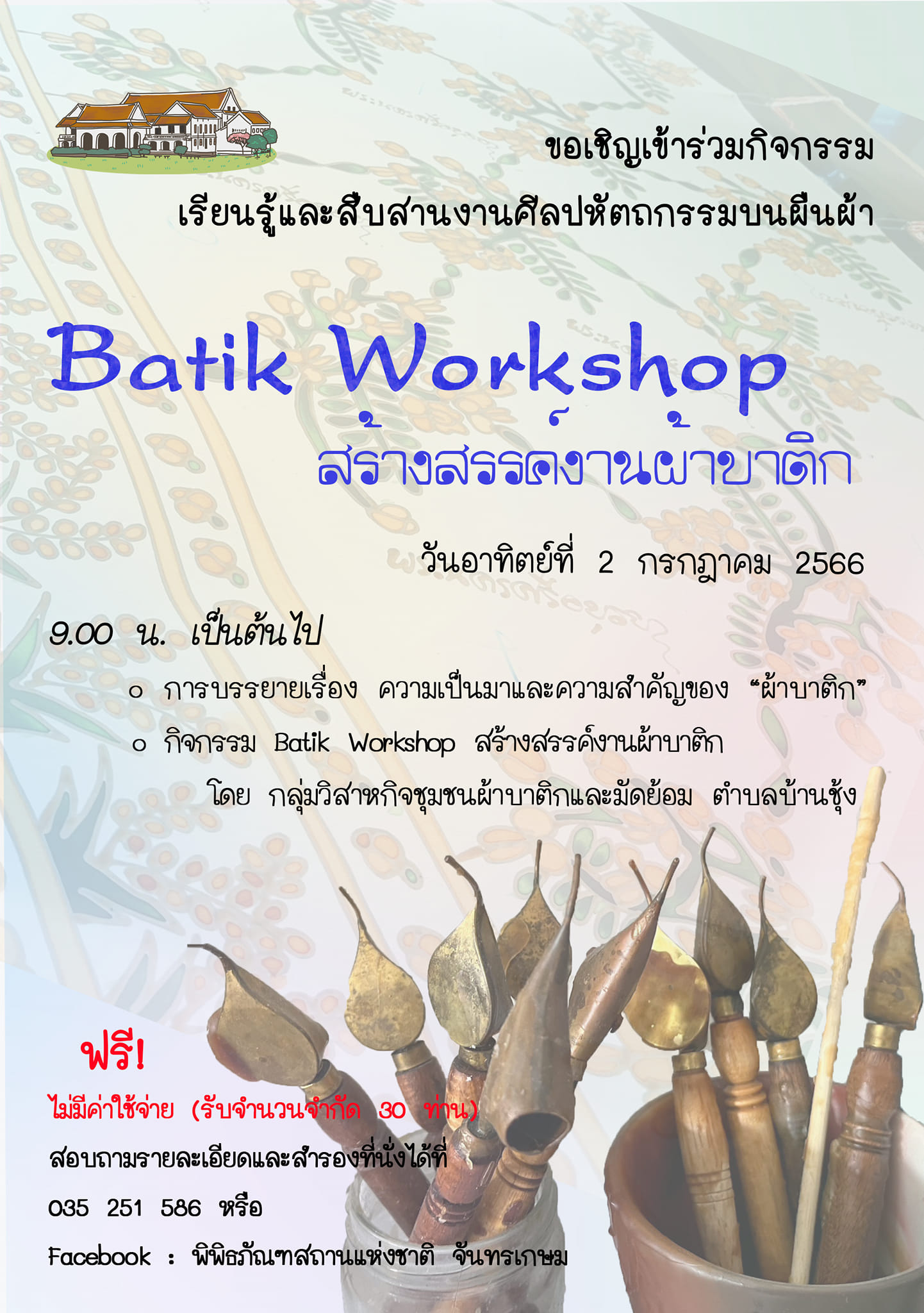 ขอเชิญเข้าร่วมกิจกรรม

เรียนรู้และสืบสานงานศิลปหัตถกรรมบนผืนผ้า

Batik Workshop

สร้างสรรค์งานผ้าบาติก

วันอาทิตย์ที่ 2 กรกฎาคม 2566

9.00 น. เป็นต้นไป

○ การบรรยายเรื่อง ความเป็นมาและความสำคัญของ “ผ้าบาติก”

○ กิจกรรม Batik Workshop สร้างสรรค์งานผ้าบาติก

โดย กลุ่มวิสาหกิจชุมชนผ้าบาติกและมัดย้อม ตำบลบ้านชุ้ง

ฟรี!

ไม่มีค่าใช้จ่าย (รับจำนวนจำกัด 30 ท่าน)

สอบถามรายละเอียดและสำรองที่นั่งได้ที่

035 251 586 หรือ

Facebook : พิพิธภัณฑสถานแห่งชาติ จันทรเกษม